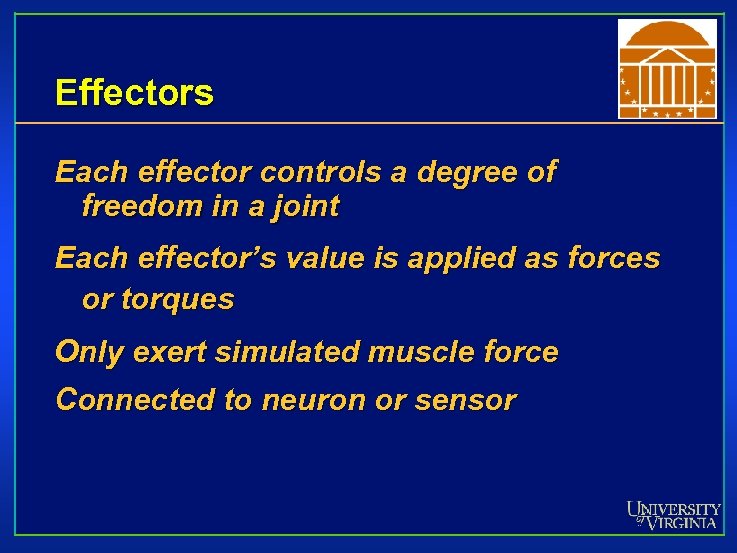 Effectors

Each effector controls a degree of freedom in a joint

Each effector's value is applied as forces or torques

Only exert simulated muscle force

Connected to neuron or sensor

UNIVERSITY of VIRGINIA